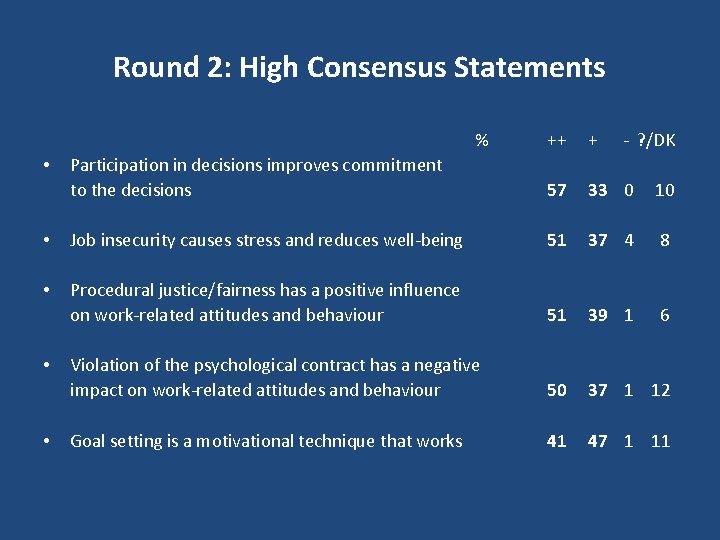 Round 2: High Consensus Statements

| % | ++ | + | - | ?/DK |
|---|---|---|---|---|
| • Participation in decisions improves commitment to the decisions | 57 | 33 | 0 | 10 |
| • Job insecurity causes stress and reduces well-being | 51 | 37 | 4 | 8 |
| • Procedural justice/fairness has a positive influence on work-related attitudes and behaviour | 51 | 39 | 1 | 6 |
| • Violation of the psychological contract has a negative impact on work-related attitudes and behaviour | 50 | 37 | 1 | 12 |
| • Goal setting is a motivational technique that works | 41 | 47 | 1 | 11 |